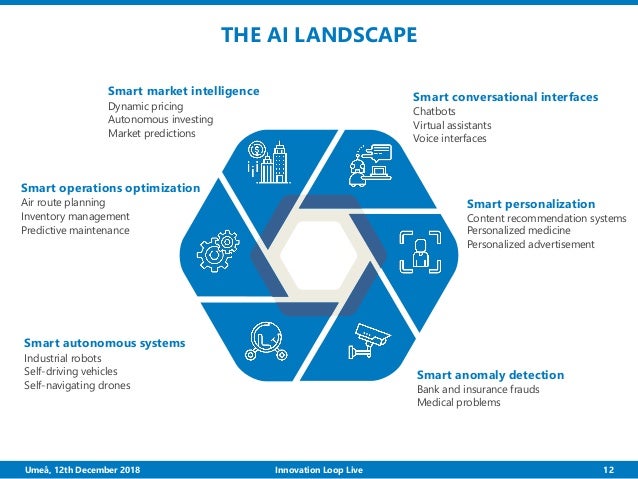 THE AI LANDSCAPE

Smart market intelligence
Dynamic pricing
Autonomous investing
Market predictions

Smart conversational interfaces
Chatbots
Virtual assistants
Voice interfaces

Smart operations optimization
Air route planning
Inventory management
Predictive maintenance

Smart personalization
Content recommendation systems
Personalized medicine
Personalized advertisement

Smart autonomous systems
Industrial robots
Self-driving vehicles
Self-navigating drones

Smart anomaly detection
Bank and insurance frauds
Medical problems

Umeå, 12th December 2018
Innovation Loop Live
12